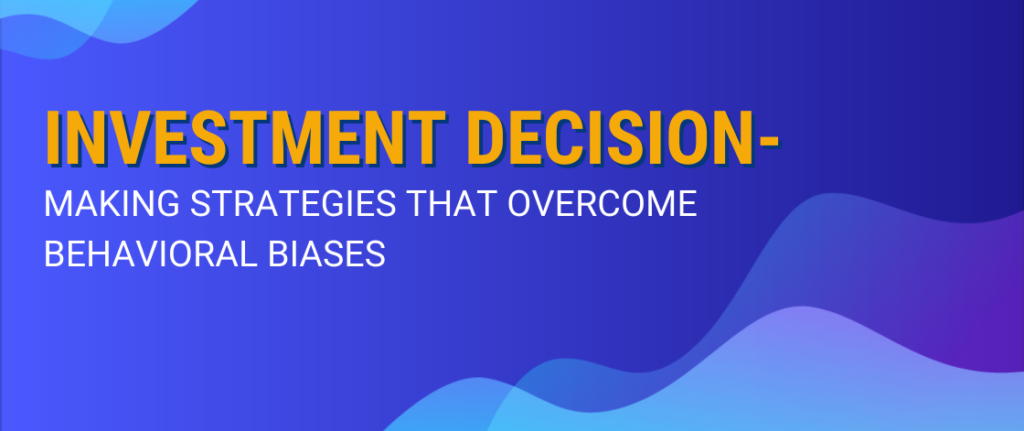 INVESTMENT DECISION-

MAKING STRATEGIES THAT OVERCOME BEHAVIORAL BIASES